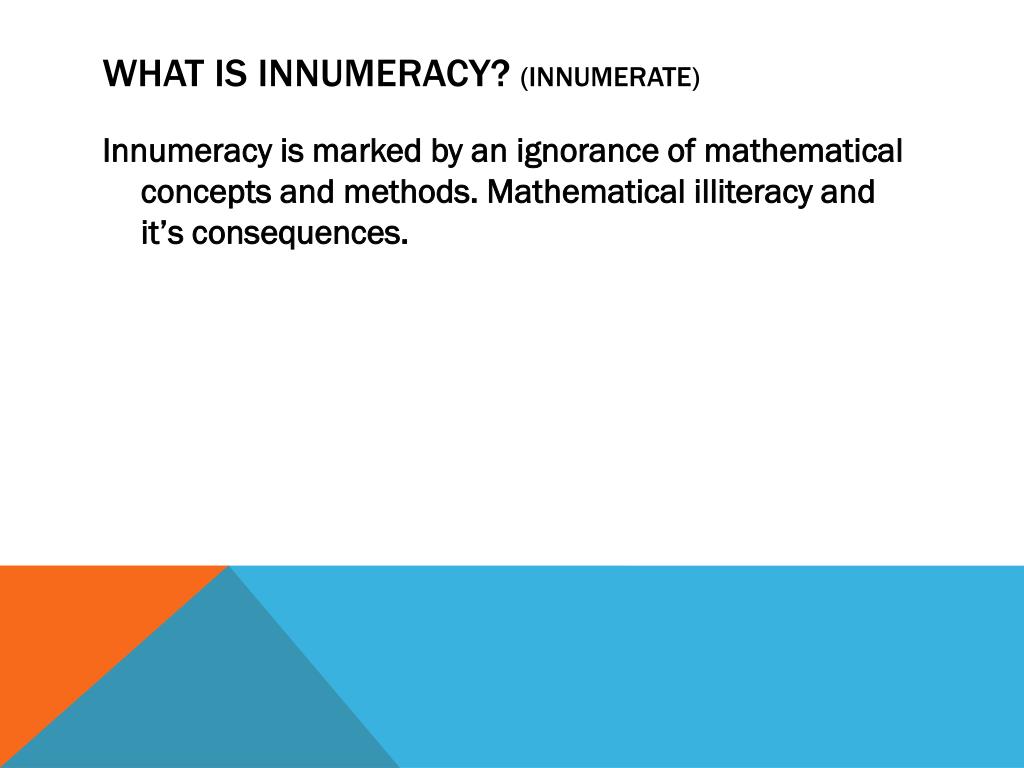 WHAT IS INNUMERACY? (INNUMERATE)

Innumeracy is marked by an ignorance of mathematical concepts and methods. Mathematical illiteracy and it’s consequences.